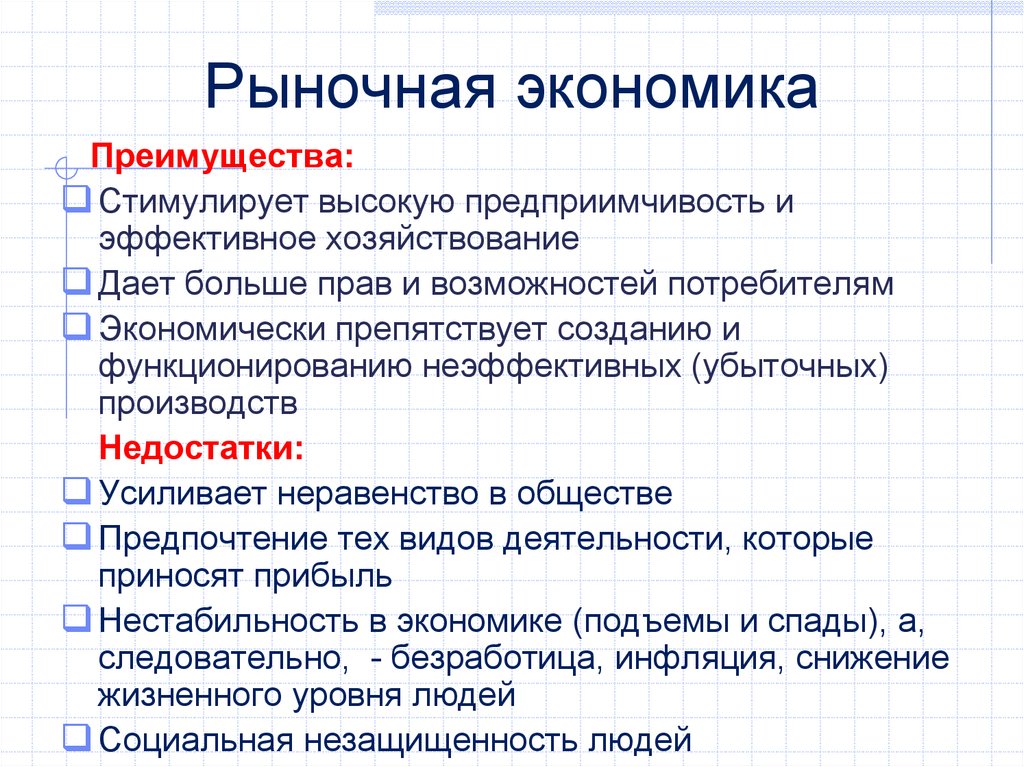 Рыночная экономика

Преимущества:

Стимулирует высокую предприимчивость и эффективное хозяйствование

Дает больше прав и возможностей потребителям

Экономически препятствует созданию и функционированию неэффективных (убыточных) производств

Недостатки:

Усиливает неравенство в обществе

Предпочтение тех видов деятельности, которые приносят прибыль

Нестабильность в экономике (подъемы и спады), а, следовательно, - безработица, инфляция, снижение жизненного уровня людей

Социальная незащищенность людей